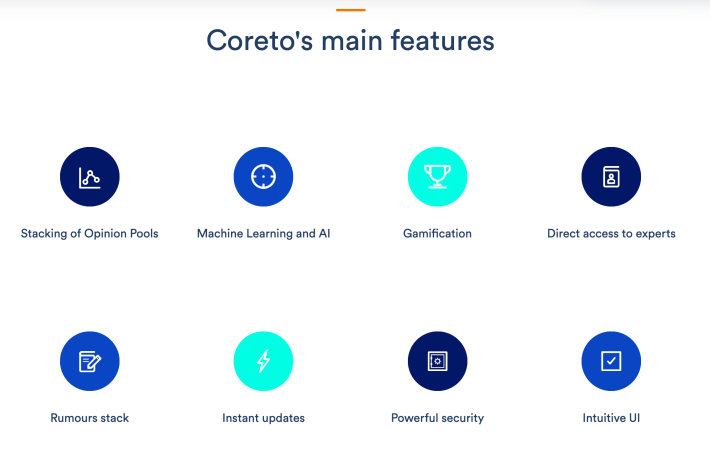 Coreto's main features

Stacking of Opinion Pools

Machine Learning and AI

Gamification

Direct access to experts

Rumours stack

Instant updates

Powerful security

Intuitive UI